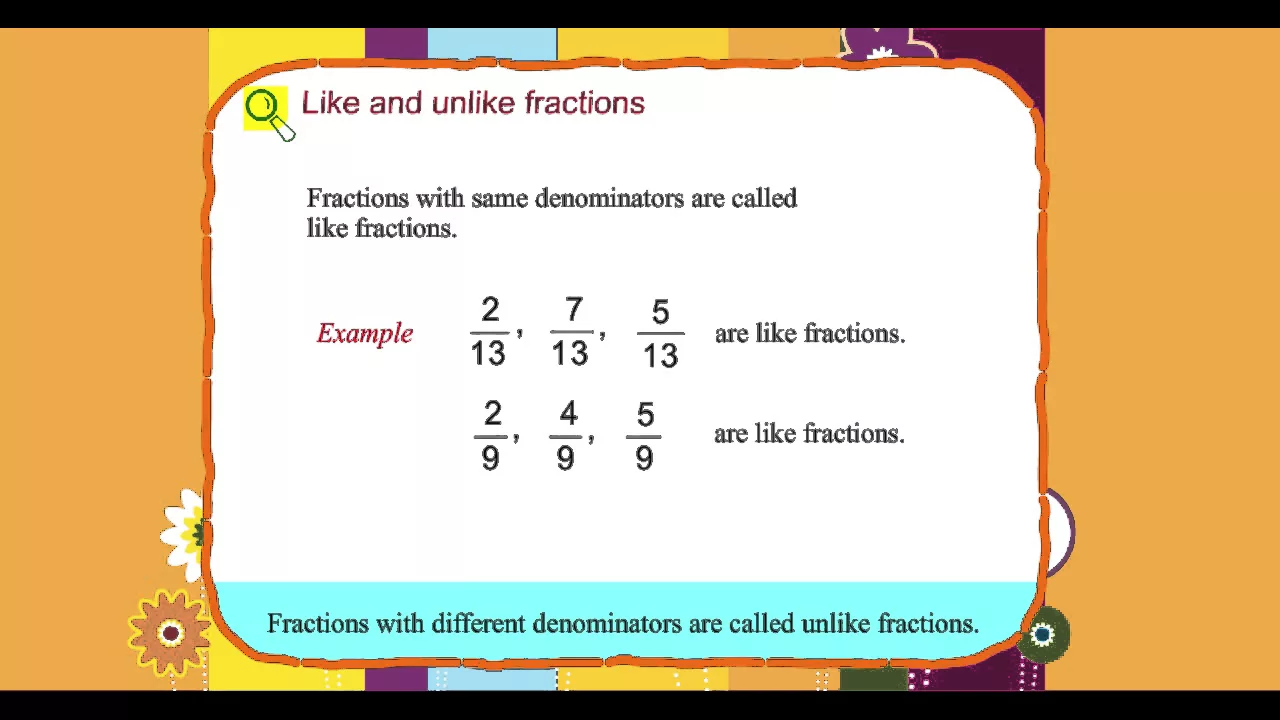 Like and unlike fractions

Fractions with same denominators are called like fractions.

Example $\frac{2}{13}$, $\frac{7}{13}$, $\frac{5}{13}$ are like fractions.

$\frac{2}{9}$, $\frac{4}{9}$, $\frac{5}{9}$ are like fractions.

Fractions with different denominators are called unlike fractions.